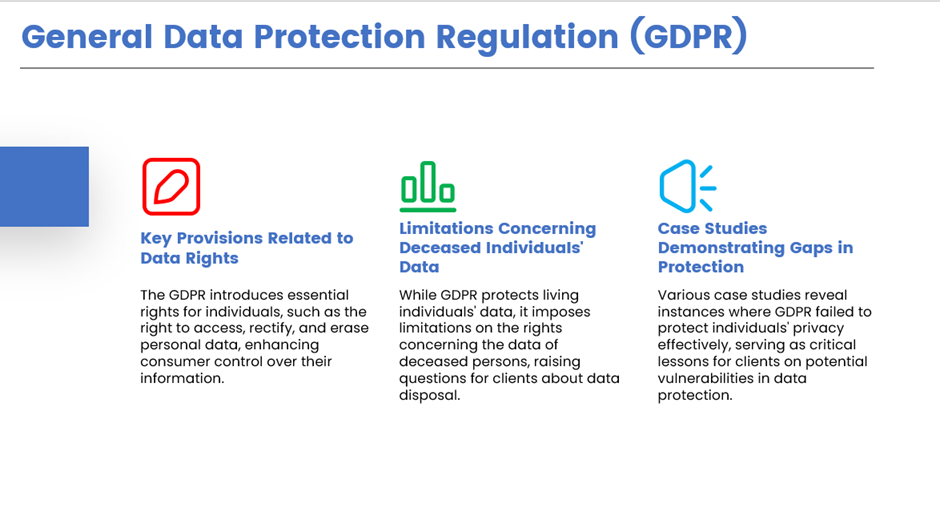 General Data Protection Regulation (GDPR)

Key Provisions Related to Data Rights

The GDPR introduces essential rights for individuals, such as the right to access, rectify, and erase personal data, enhancing consumer control over their information.

Limitations Concerning Deceased Individuals' Data

While GDPR protects living individuals' data, it imposes limitations on the rights concerning the data of deceased persons, raising questions for clients about data disposal.

Case Studies Demonstrating Gaps in Protection

Various case studies reveal instances where GDPR failed to protect individuals' privacy effectively, serving as critical lessons for clients on potential vulnerabilities in data protection.